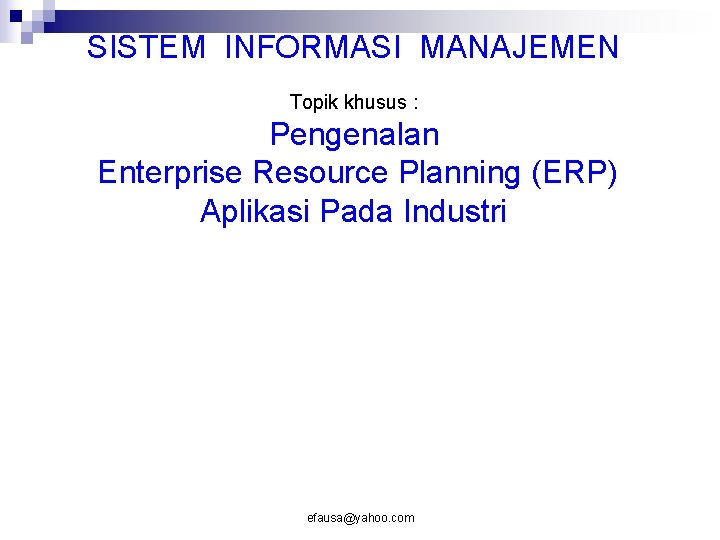 SISTEM INFORMASI MANAJEMEN

Topik khusus :

Pengenalan
Enterprise Resource Planning (ERP)
Aplikasi Pada Industri

efausa@yahoo.com